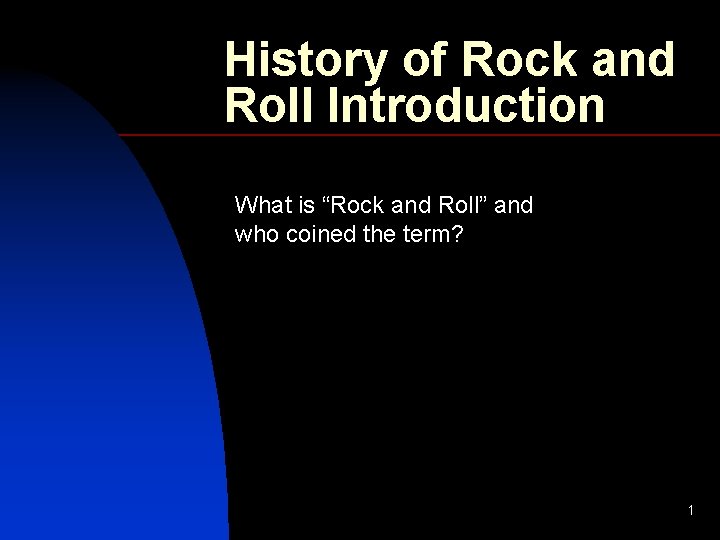 History of Rock and Roll Introduction

What is “Rock and Roll” and who coined the term?

1